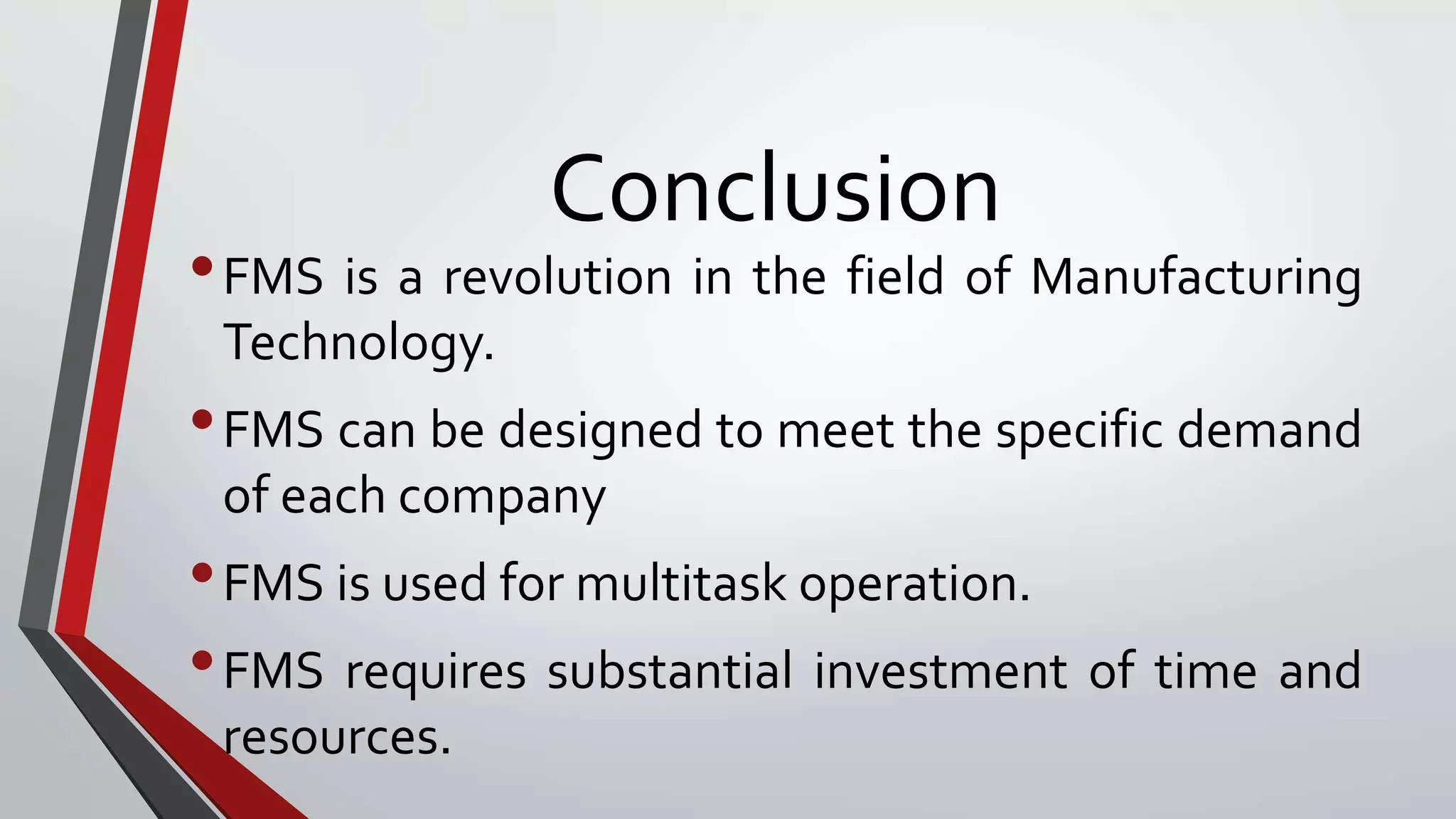 Conclusion

• FMS is a revolution in the field of Manufacturing Technology.

• FMS can be designed to meet the specific demand of each company

• FMS is used for multitask operation.

• FMS requires substantial investment of time and resources.